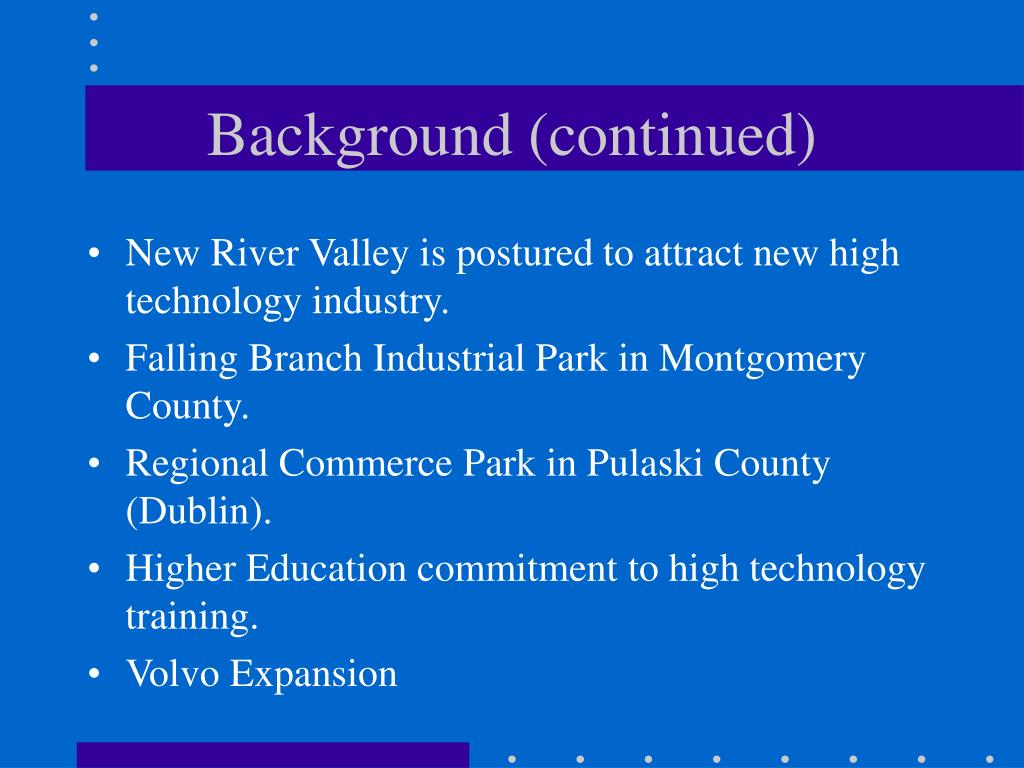 Background (continued)

• New River Valley is postured to attract new high technology industry.
• Falling Branch Industrial Park in Montgomery County.
• Regional Commerce Park in Pulaski County (Dublin).
• Higher Education commitment to high technology training.
• Volvo Expansion